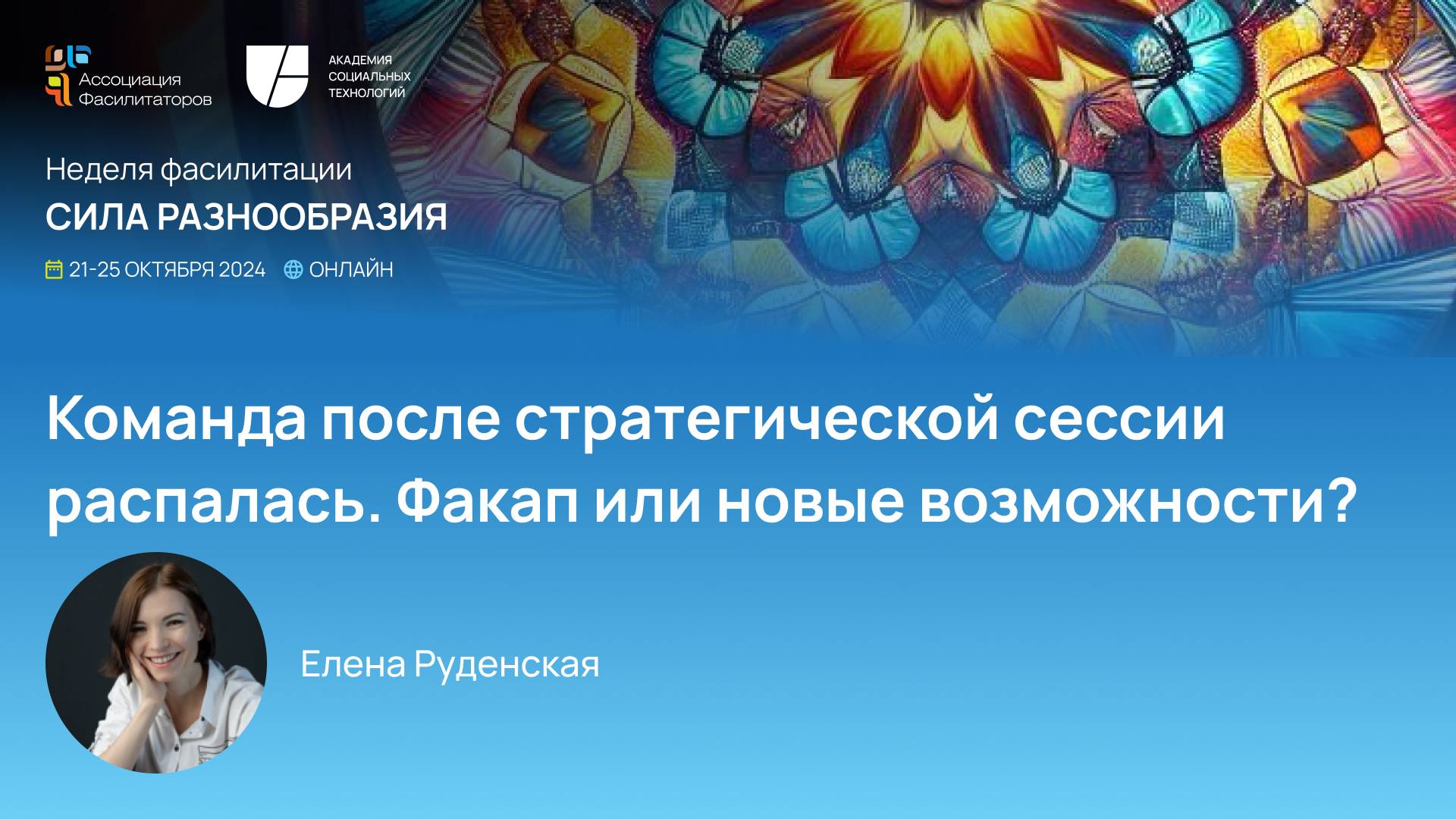 Ассоциация Фасилитаторов

АКАДЕМИЯ СОЦИАЛЬНЫХ ТЕХНОЛОГИЙ

Неделя фасилитации
СИЛА РАЗНООБРАЗИЯ

21-25 ОКТЯБРЯ 2024 ОНЛАЙН

Команда после стратегической сессии распалась. Факап или новые возможности?

Елена Руденская